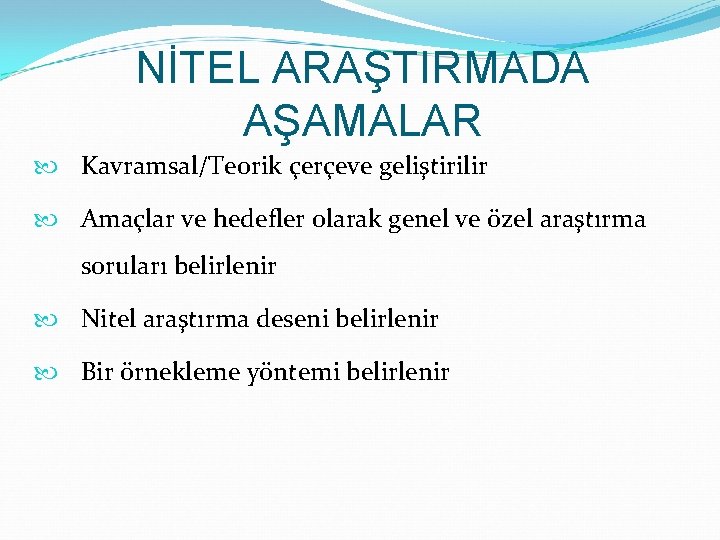 NİTEL ARAŞTIRMADA AŞAMALAR

Kavramsal/Teorik çerçeve geliştirilir

Amaçlar ve hedefler olarak genel ve özel araştırma soruları belirlenir

Nitel araştırma deseni belirlenir

Bir örnekleme yöntemi belirlenir